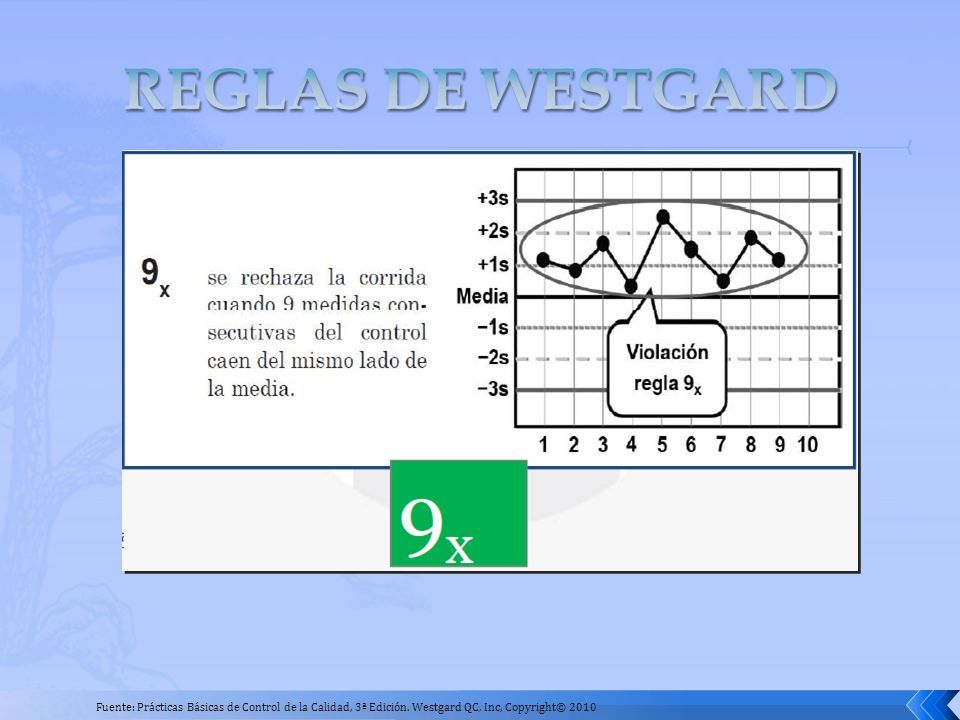 REGLAS DE WESTGARD

$9_x$

se rechaza la corrida cuando 9 medidas consecutivas del control caen del mismo lado de la media.

+3s
+2s
+1s
Media
−1s
−2s
−3s

Violación regla $9_x$

1 2 3 4 5 6 7 8 9 10

$9_x$

Fuente: Prácticas Básicas de Control de la Calidad, 3ª Edición. Westgard QC, Inc. Copyright© 2010